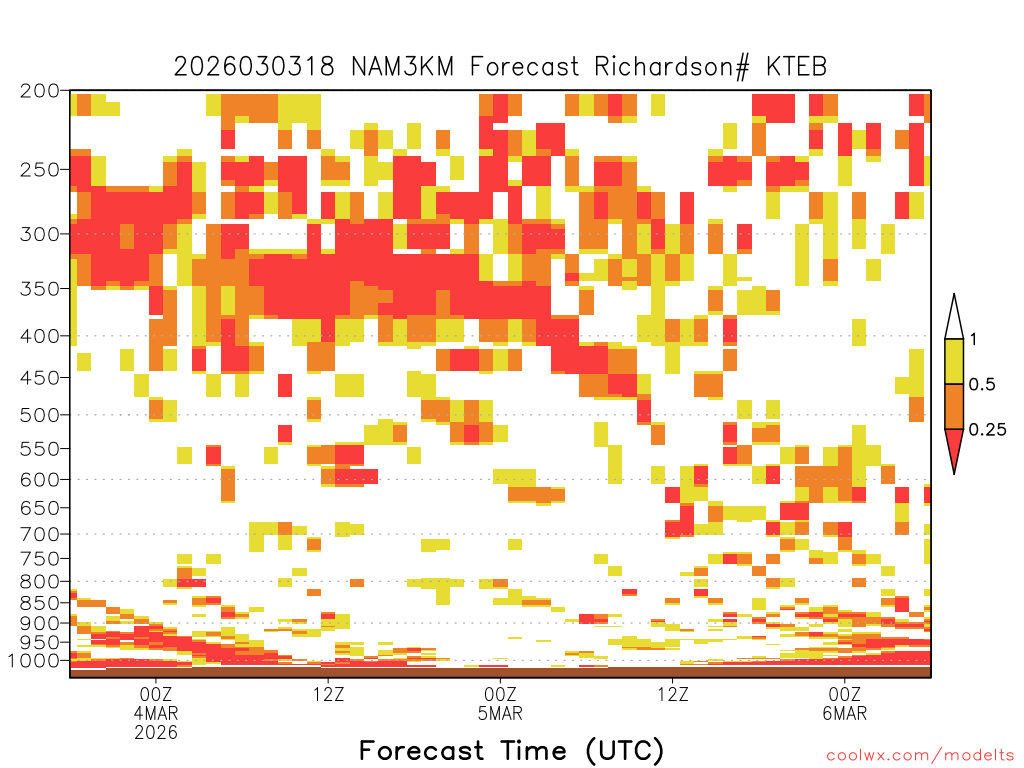 2026030318 NAM3KM Forecast Richardson# KTEB

200
250
300
350
400
450
500
550
600
650
700
750
800
850
900
950
1000

1
0.5
0.25

00Z
4MAR
2026
12Z
00Z
5MAR
12Z
00Z
6MAR

Forecast Time (UTC)

coolwx.com/modelts